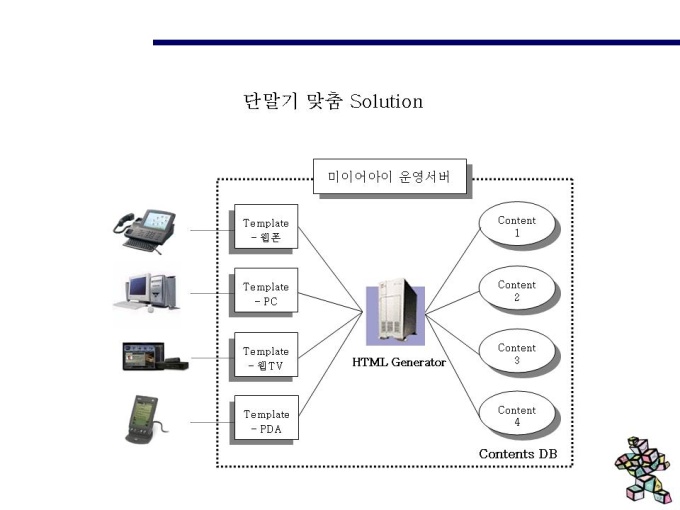 단말기 맞춤 Solution

미이어아이 운영서버

Template
- 웹폰

Template
- PC

Template
- 웹TV

Template
- PDA

HTML Generator

Content
1

Content
2

Content
3

Content
4

Contents DB